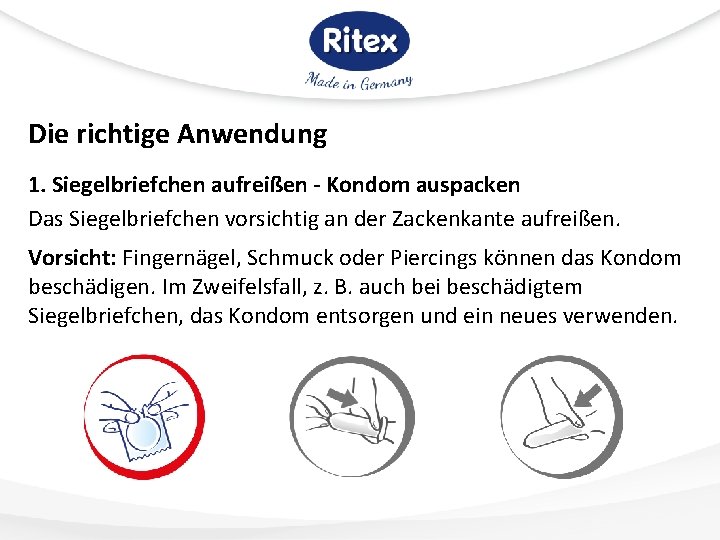 Ritex
Made in Germany

Die richtige Anwendung

1. Siegelbriefchen aufreißen - Kondom auspacken
Das Siegelbriefchen vorsichtig an der Zackenkante aufreißen.

Vorsicht: Fingernägel, Schmuck oder Piercings können das Kondom beschädigen. Im Zweifelsfall, z. B. auch bei beschädigtem Siegelbriefchen, das Kondom entsorgen und ein neues verwenden.